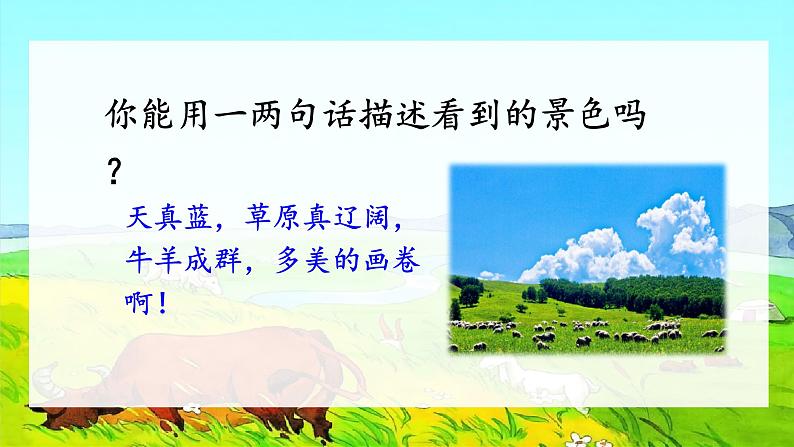 你能用一两句话描述看到的景色吗？

天真蓝，草原真辽阔，牛羊成群，多美的画卷啊！